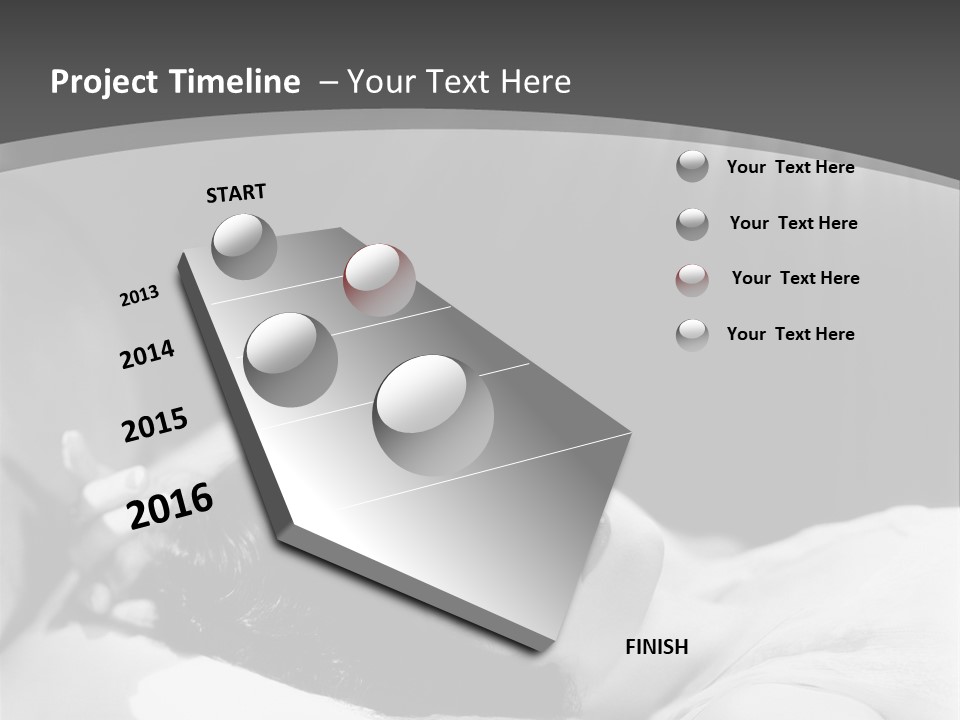 Project Timeline – Your Text Here

START

2013

2014

2015

2016

FINISH

Your Text Here

Your Text Here

Your Text Here

Your Text Here